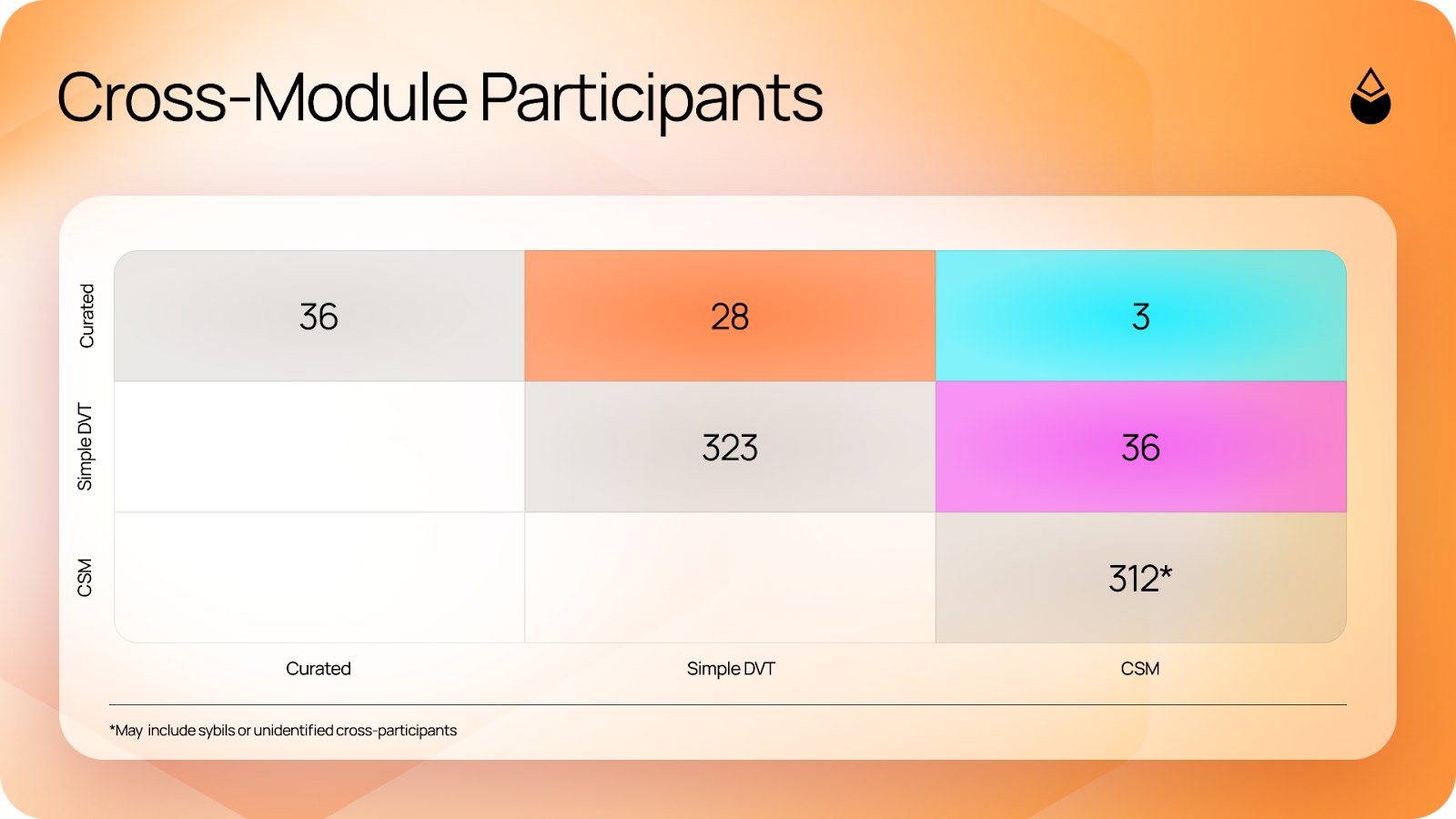 Cross-Module Participants

| | Curated | Simple DVT | CSM |
|---|---|---|---|
| Curated | 36 | 28 | 3 |
| Simple DVT | | 323 | 36 |
| CSM | | | 312* |

*May include sybils or unidentified cross-participants